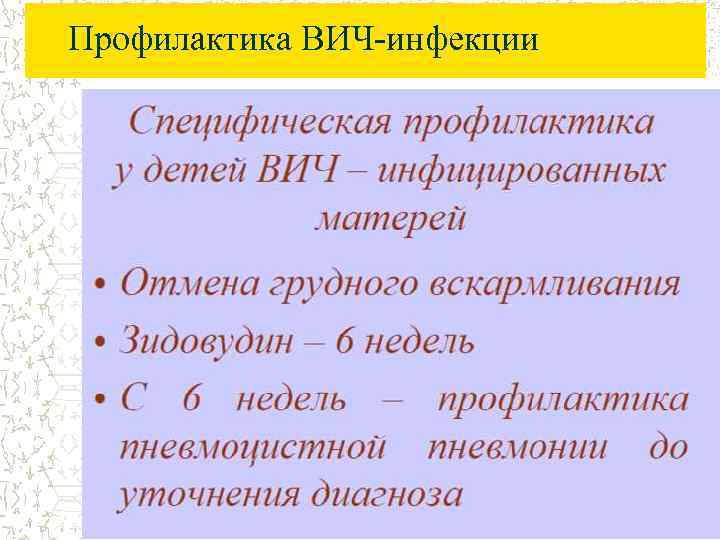 Профилактика ВИЧ-инфекции

Специфическая профилактика у детей ВИЧ – инфицированных матерей

• Отмена грудного вскармливания
• Зидовудин – 6 недель
• С 6 недель – профилактика пневмоцистной пневмонии до уточнения диагноза